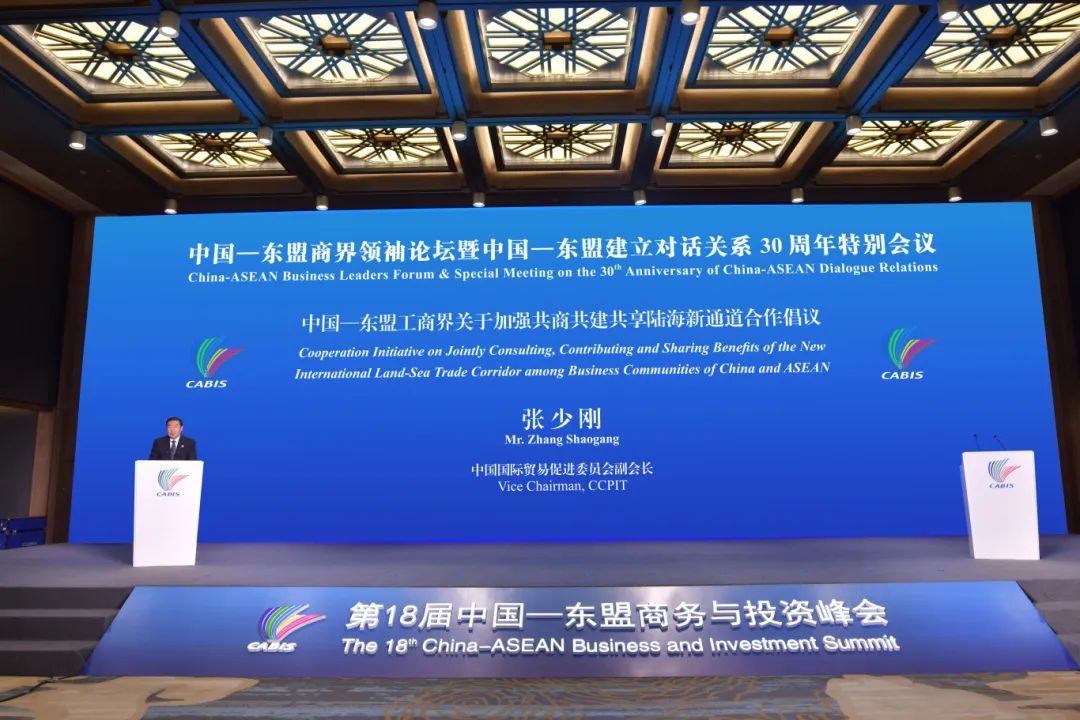 中国—东盟商界领袖论坛暨中国—东盟建立对话关系 30 周年特别会议
China-ASEAN Business Leaders Forum & Special Meeting on the 30$^{th}$ Anniversary of China-ASEAN Dialogue Relations

中国—东盟工商界关于加强共商共建共享陆海新通道合作倡议
Cooperation Initiative on Jointly Consulting, Contributing and Sharing Benefits of the New International Land-Sea Trade Corridor among Business Communities of China and ASEAN

CABIS

CABIS

张少刚
Mr. Zhang Shaogang

中国国际贸易促进委员会副会长
Vice Chairman, CCPIT

CABIS

CABIS

CABIS
第18届中国—东盟商务与投资峰会
The 18$^{th}$ China-ASEAN Business and Investment Summit